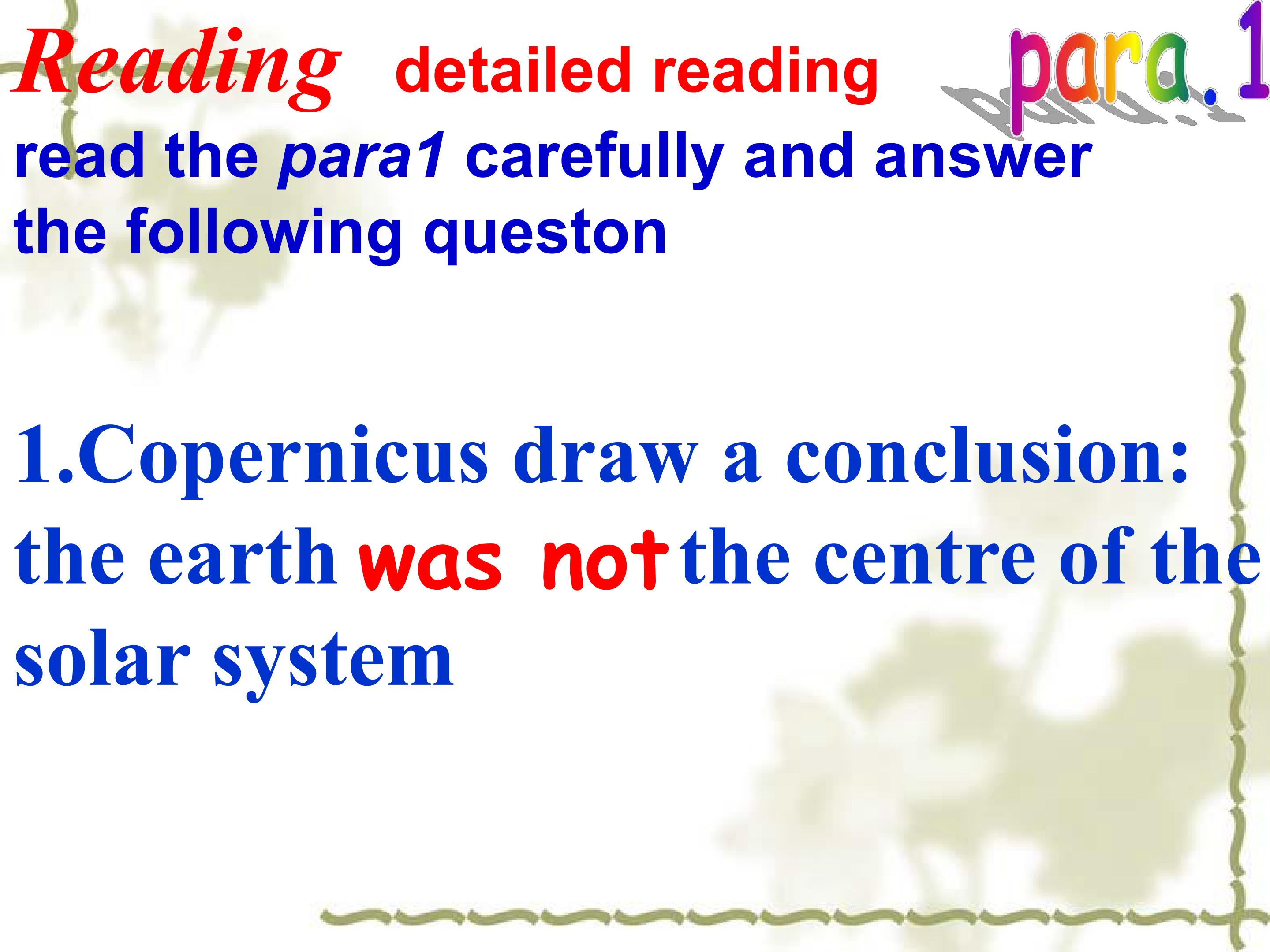 Reading detailed reading

para.1

read the para1 carefully and answer the following queston

1.Copernicus draw a conclusion: the earth was not the centre of the solar system